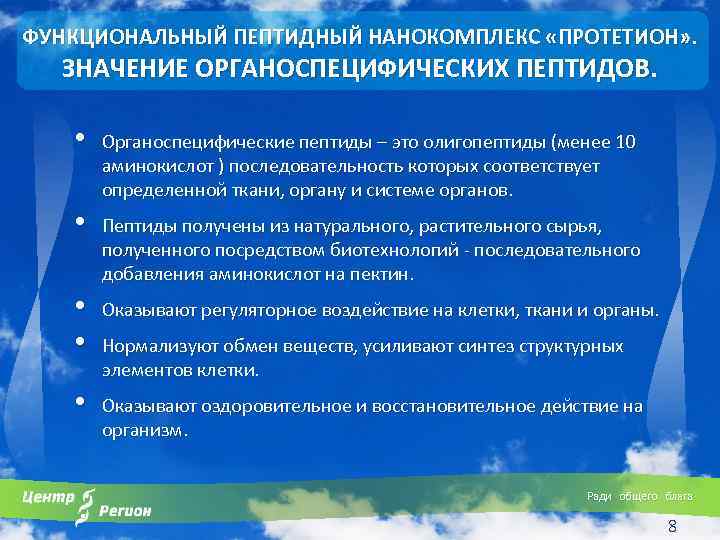 ФУНКЦИОНАЛЬНЫЙ ПЕПТИДНЫЙ НАНОКОМПЛЕКС «ПРОТЕТИОН». ЗНАЧЕНИЕ ОРГАНОСПЕЦИФИЧЕСКИХ ПЕПТИДОВ.

• Органоспецифические пептиды – это олигопептиды (менее 10 аминокислот ) последовательность которых соответствует определенной ткани, органу и системе органов.

• Пептиды получены из натурального, растительного сырья, полученного посредством биотехнологий - последовательного добавления аминокислот на пектин.

• Оказывают регуляторное воздействие на клетки, ткани и органы.

• Нормализуют обмен веществ, усиливают синтез структурных элементов клетки.

• Оказывают оздоровительное и восстановительное действие на организм.

Центр Регион

Ради общего блага

8